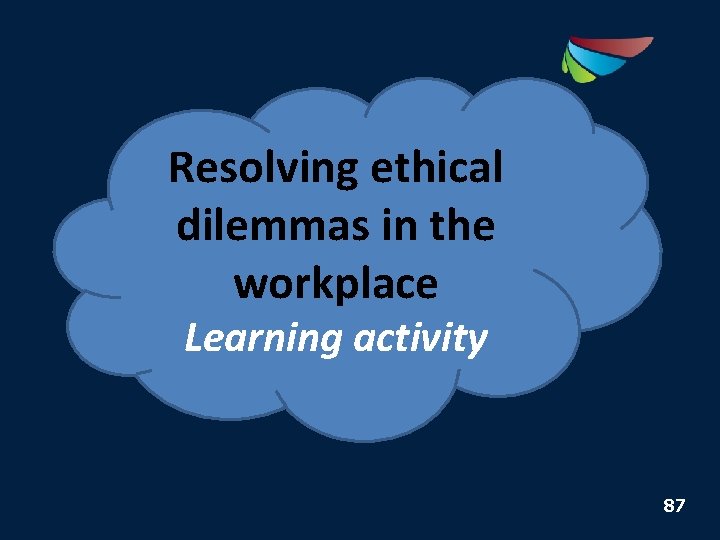 Resolving ethical dilemmas in the workplace
Learning activity

87